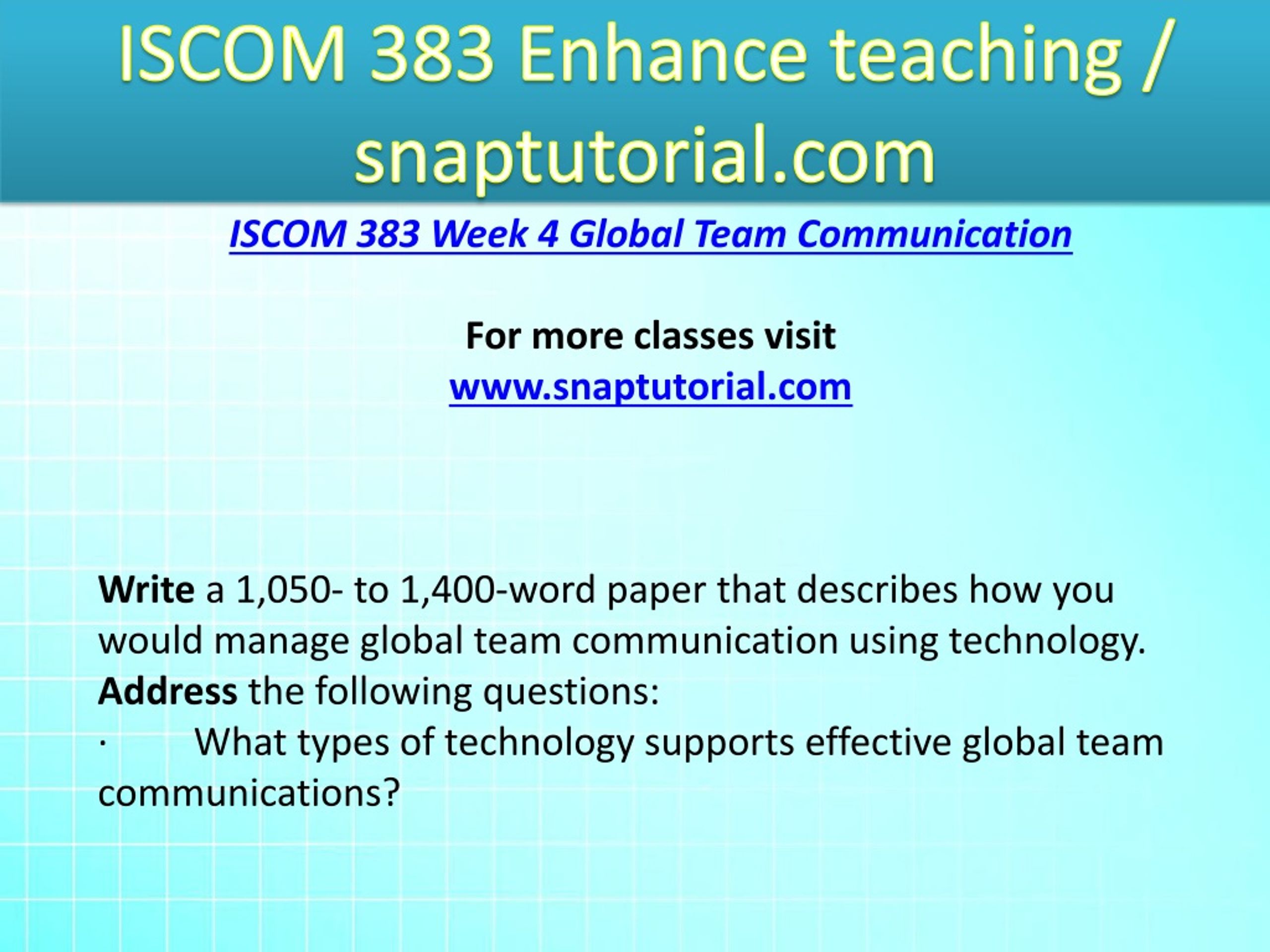 ISCOM 383 Enhance teaching / snaptutorial.com

ISCOM 383 Week 4 Global Team Communication

For more classes visit
www.snaptutorial.com

Write a 1,050- to 1,400-word paper that describes how you would manage global team communication using technology.
Address the following questions:
· What types of technology supports effective global team communications?